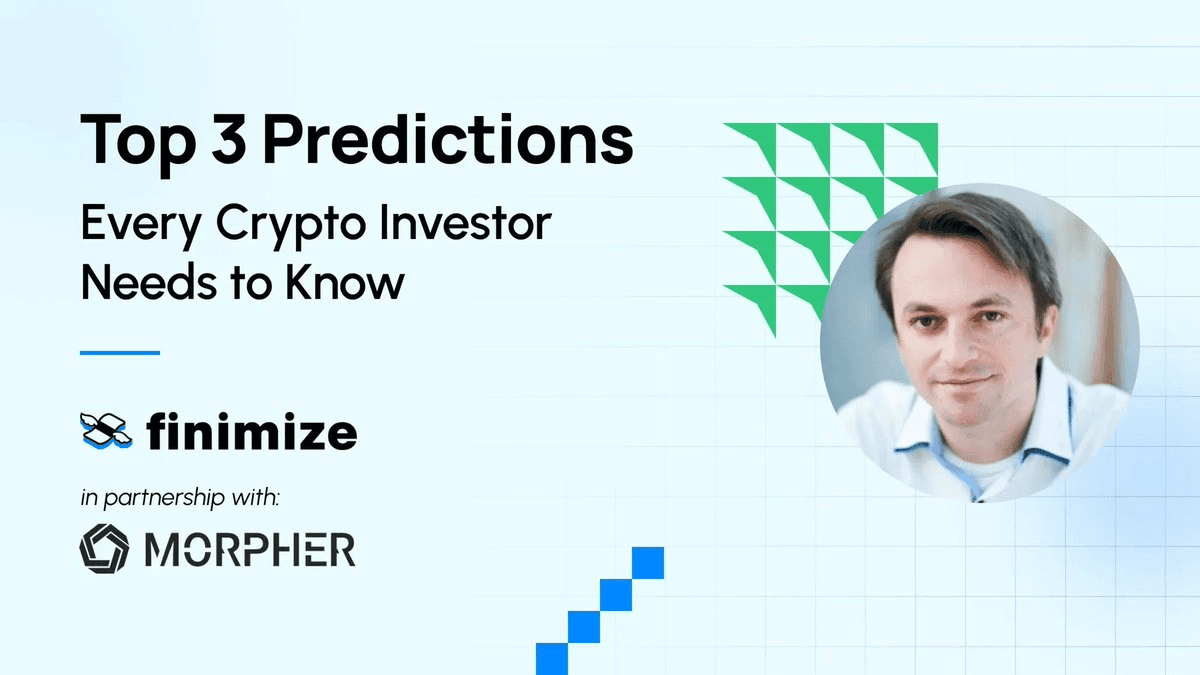 Top 3 Predictions

Every Crypto Investor Needs to Know

finimize

in partnership with:

MORPHER